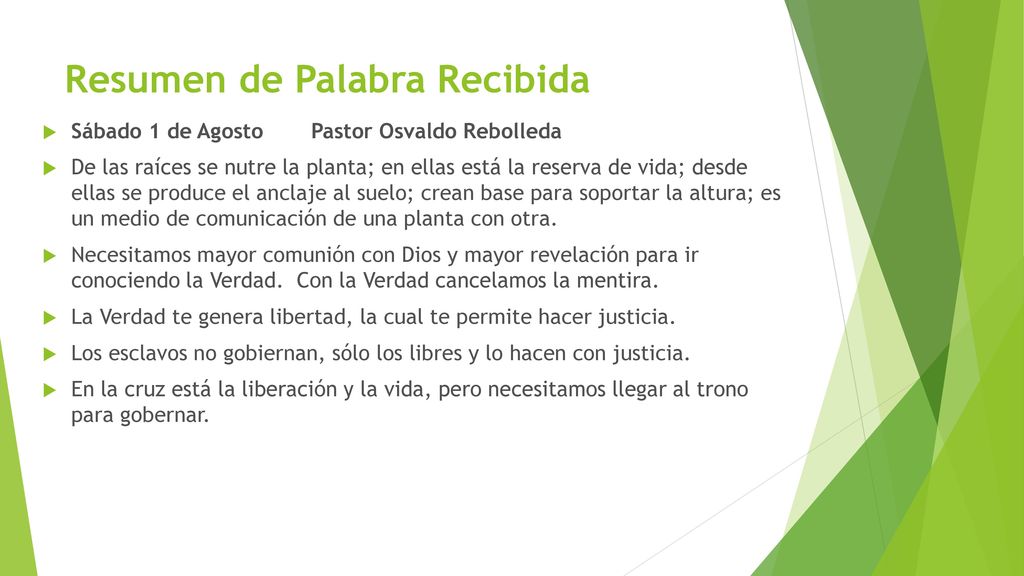 Resumen de Palabra Recibida

Sábado 1 de Agosto Pastor Osvaldo Rebolleda

De las raíces se nutre la planta; en ellas está la reserva de vida; desde ellas se produce el anclaje al suelo; crean base para soportar la altura; es un medio de comunicación de una planta con otra.

Necesitamos mayor comunión con Dios y mayor revelación para ir conociendo la Verdad. Con la Verdad cancelamos la mentira.

La Verdad te genera libertad, la cual te permite hacer justicia.

Los esclavos no gobiernan, sólo los libres y lo hacen con justicia.

En la cruz está la liberación y la vida, pero necesitamos llegar al trono para gobernar.